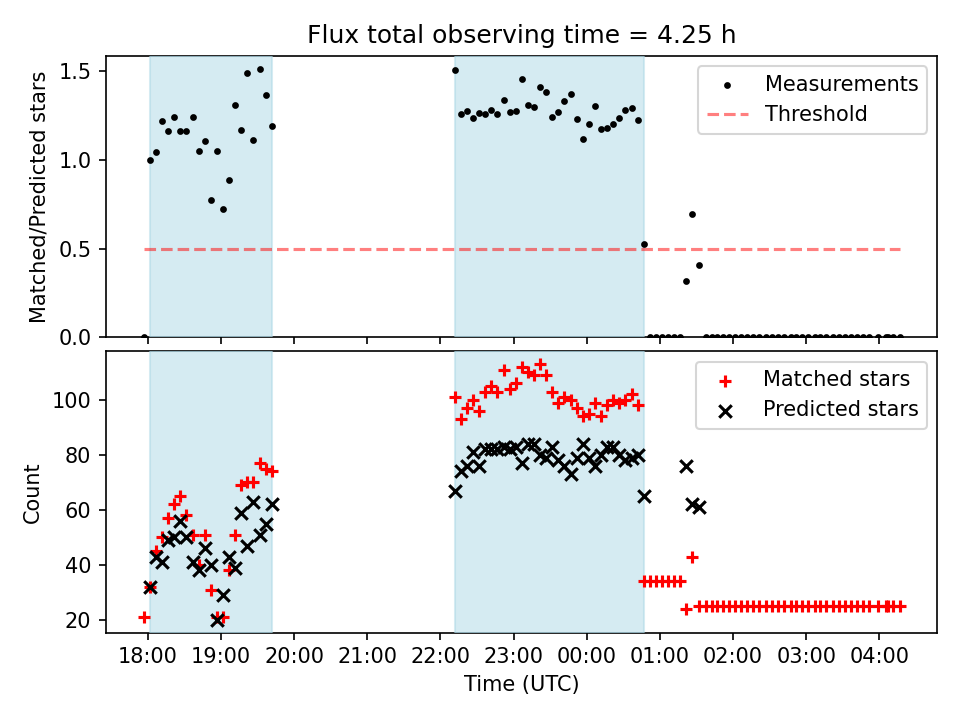 Flux total observing time = 4.25 h

Matched/Predicted stars

1.5
1.0
0.5
0.0

Measurements
Threshold

Count

100
80
60
40
20

Matched stars
Predicted stars

18:00 19:00 20:00 21:00 22:00 23:00 00:00 01:00 02:00 03:00 04:00

Time (UTC)